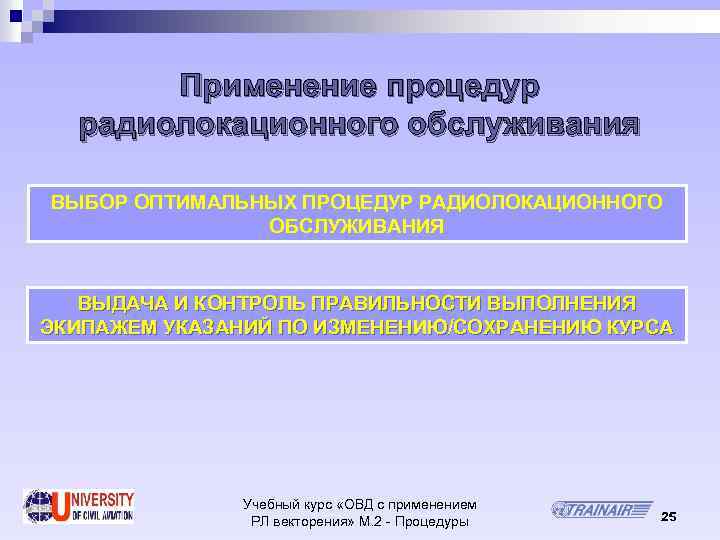 Применение процедур радиолокационного обслуживания

ВЫБОР ОПТИМАЛЬНЫХ ПРОЦЕДУР РАДИОЛОКАЦИОННОГО ОБСЛУЖИВАНИЯ

ВЫДАЧА И КОНТРОЛЬ ПРАВИЛЬНОСТИ ВЫПОЛНЕНИЯ ЭКИПАЖЕМ УКАЗАНИЙ ПО ИЗМЕНЕНИЮ/СОХРАНЕНИЮ КУРСА

UNIVERSITY OF CIVIL AVIATION

Учебный курс «ОВД с применением РЛ векторения» М.2 - Процедуры

TRAINAIR

25